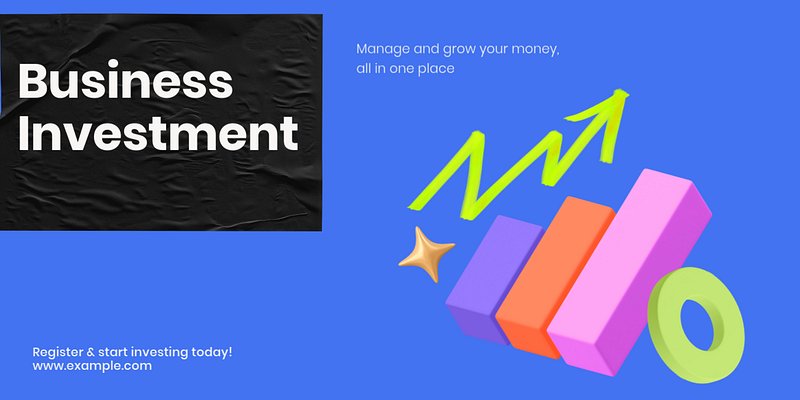 Business Investment

Manage and grow your money, all in one place

Register & start investing today!
www.example.com